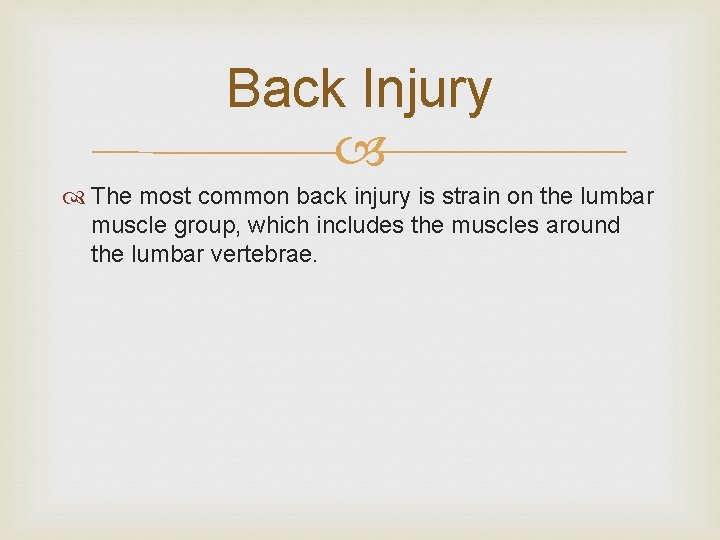 Back Injury

The most common back injury is strain on the lumbar muscle group, which includes the muscles around the lumbar vertebrae.